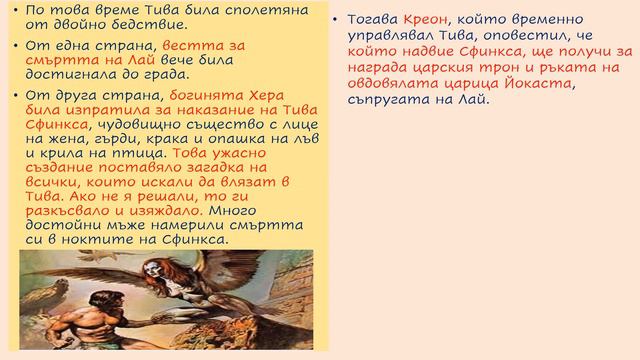 • По това време Тива била сполетяна от двойно бедствие.

• От една страна, вестта за смъртта на Лай вече била достигнала до града.

• От друга страна, богинята Хера била изпратила за наказание на Тива Сфинкса, чудовищно същество с лице на жена, гърди, крака и опашка на лъв и крила на птица. Това ужасно създание поставяло загадка на всички, които искали да влязат в Тива. Ако не я решали, то ги разкъсвало и изяждало. Много достойни мъже намерили смъртта си в ноктите на Сфинкса.

• Тогава Креон, който временно управлявал Тива, оповестил, че който надвие Сфинкса, ще получи за награда царския трон и ръката на овдовялата царица Йокаста, съпругата на Лай.